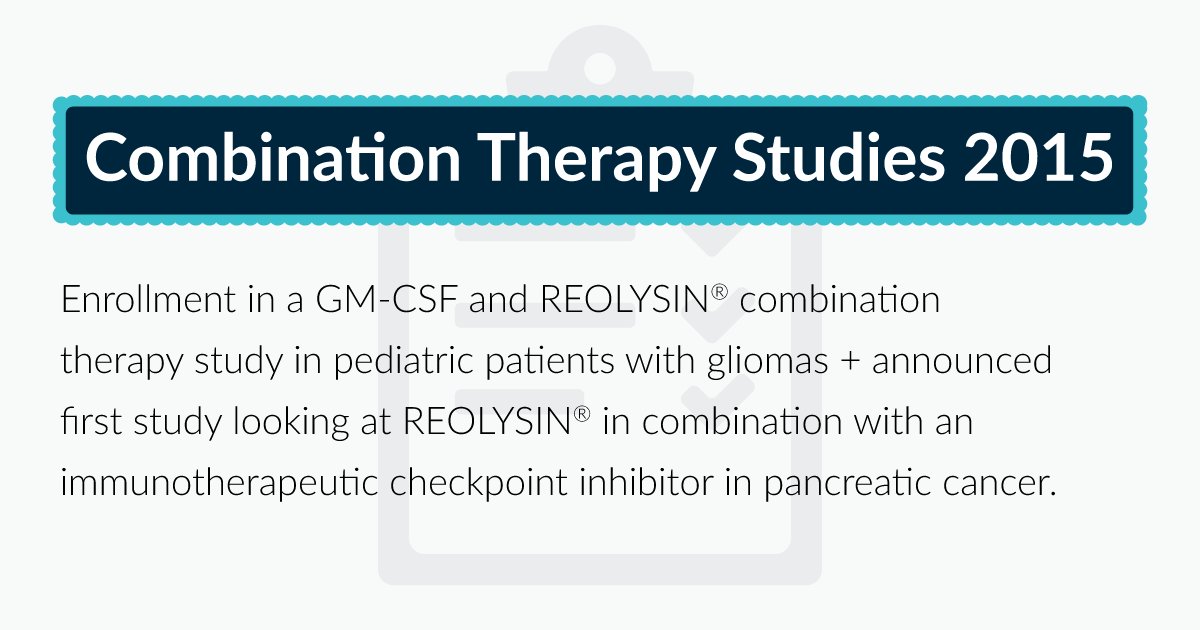 Combination Therapy Studies 2015

Enrollment in a GM-CSF and REOLYSIN® combination therapy study in pediatric patients with gliomas + announced first study looking at REOLYSIN® in combination with an immunotherapeutic checkpoint inhibitor in pancreatic cancer.